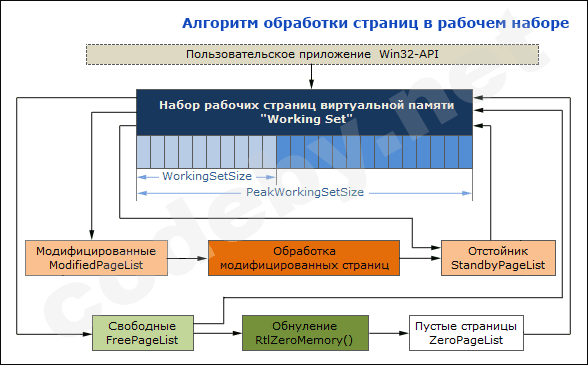 Алгоритм обработки страниц в рабочем наборе

Пользовательское приложение Win32-API

Набор рабочих страниц виртуальной памяти "Working Set"

WorkingSetSize

PeakWorkingSetSize

Модифицированные ModifiedPageList

Обработка модифицированных страниц

Отстойник StandbyPageList

Свободные FreePageList

Обнуление RtlZeroMemory()

Пустые страницы ZeroPageList

codeby.net